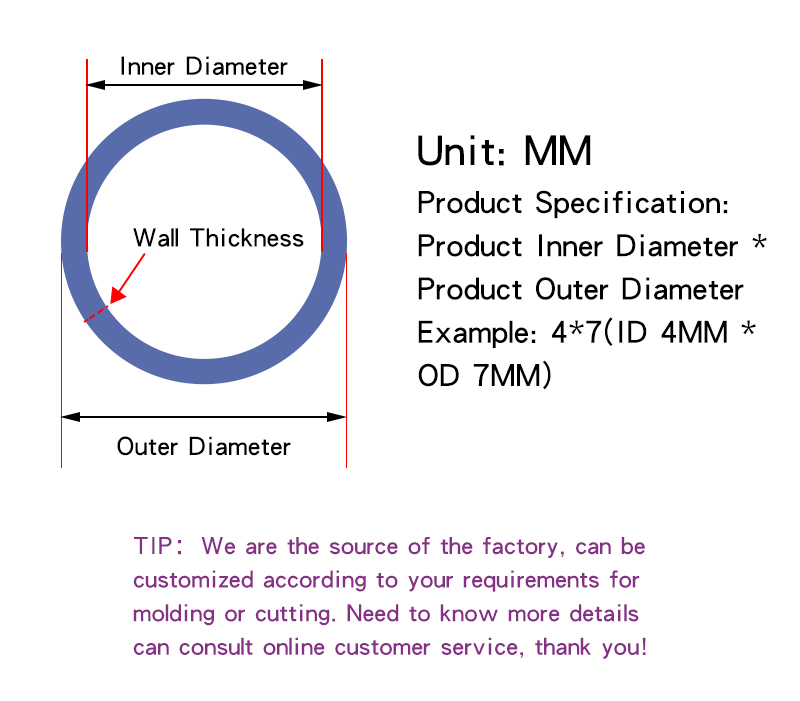 Inner Diameter

Wall Thickness

Outer Diameter

Unit: MM

Product Specification:
Product Inner Diameter *
Product Outer Diameter
Example: 4*7(ID 4MM *
OD 7MM)

TIP: We are the source of the factory, can be customized according to your requirements for molding or cutting. Need to know more details can consult online customer service, thank you!